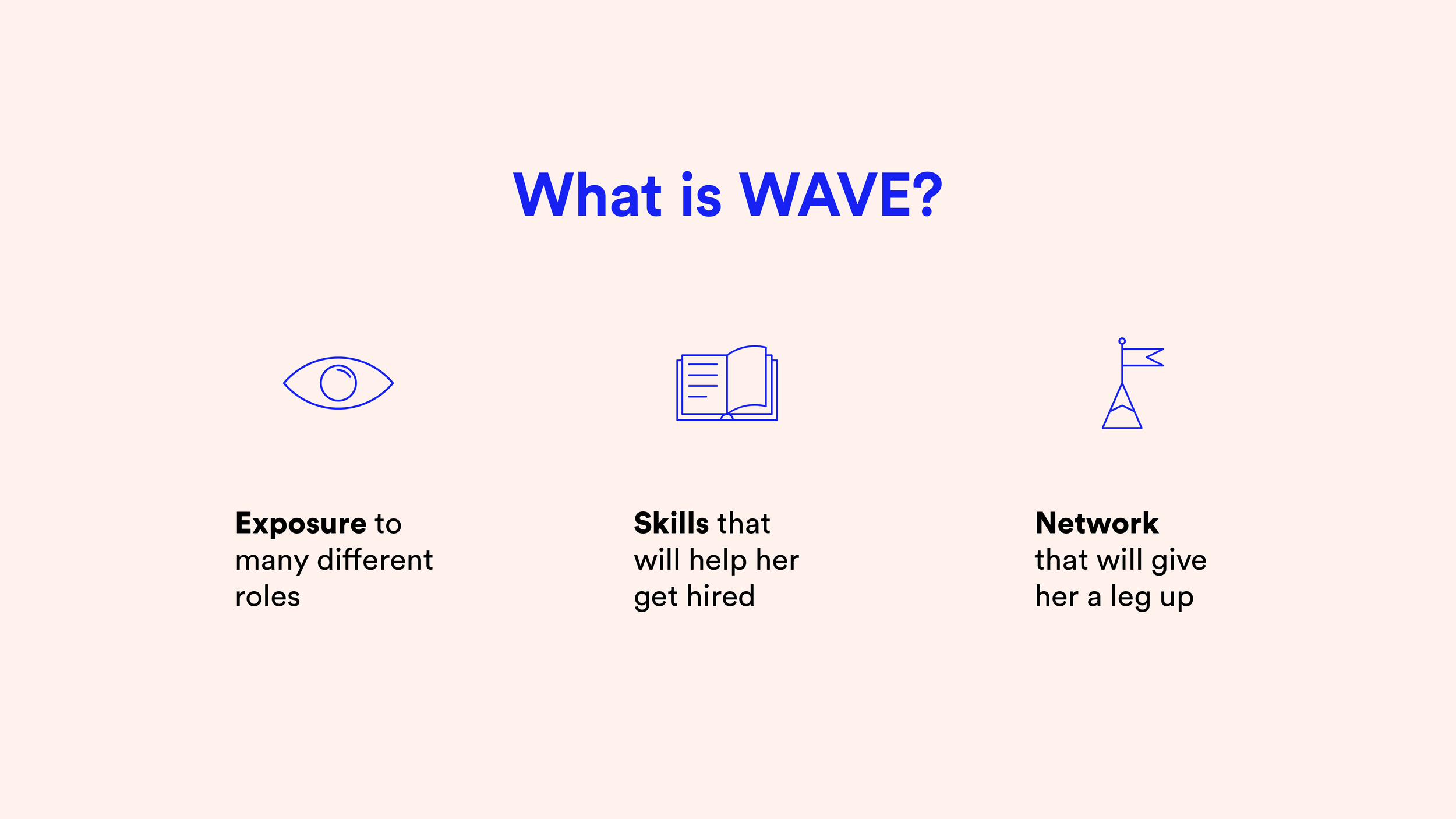 What is WAVE?

Exposure to many different roles

Skills that will help her get hired

Network that will give her a leg up